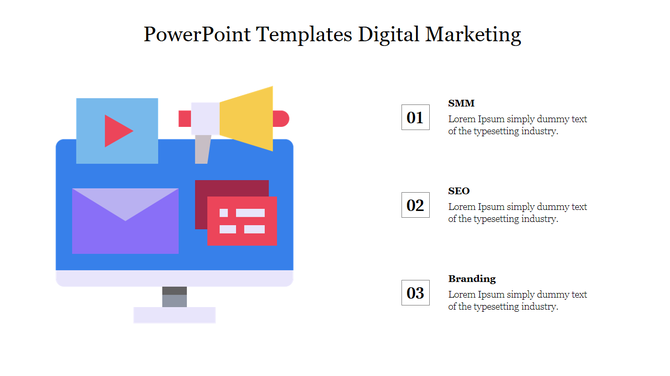 PowerPoint Templates Digital Marketing

01

SMM

Lorem Ipsum simply dummy text of the typesetting industry.

02

SEO

Lorem Ipsum simply dummy text of the typesetting industry.

03

Branding

Lorem Ipsum simply dummy text of the typesetting industry.